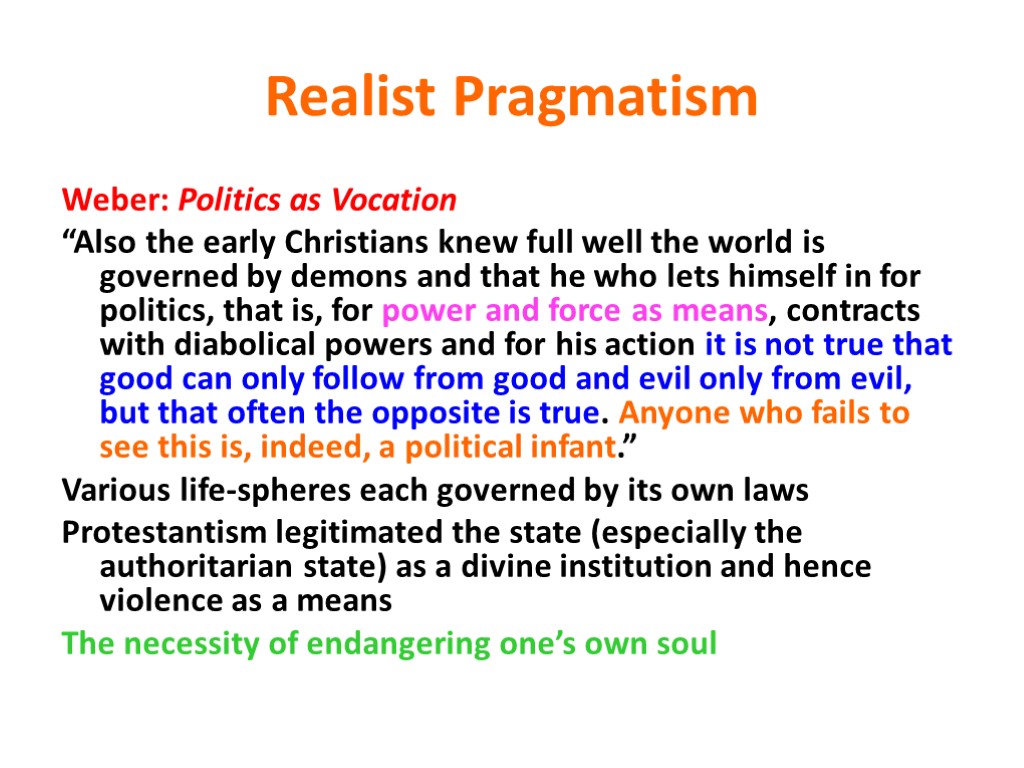 Realist Pragmatism

Weber: Politics as Vocation

“Also the early Christians knew full well the world is governed by demons and that he who lets himself in for politics, that is, for power and force as means, contracts with diabolical powers and for his action it is not true that good can only follow from good and evil only from evil, but that often the opposite is true. Anyone who fails to see this is, indeed, a political infant.”

Various life-spheres each governed by its own laws

Protestantism legitimated the state (especially the authoritarian state) as a divine institution and hence violence as a means

The necessity of endangering one’s own soul